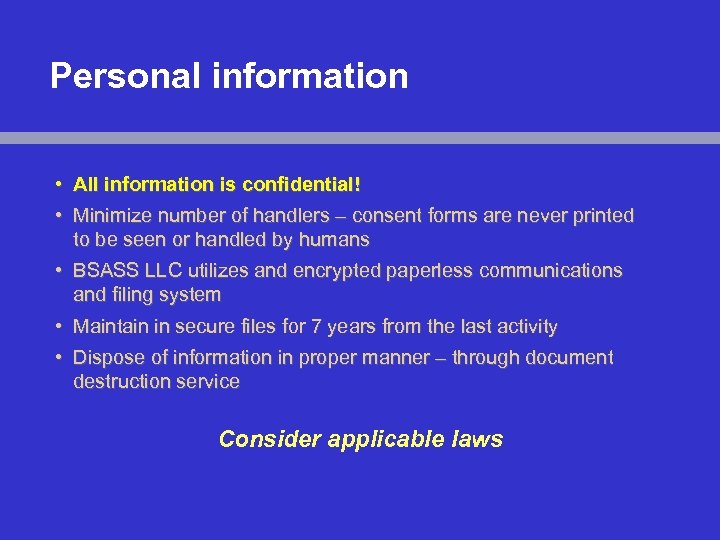 Personal information

• All information is confidential!
• Minimize number of handlers – consent forms are never printed to be seen or handled by humans
• BSASS LLC utilizes and encrypted paperless communications and filing system
• Maintain in secure files for 7 years from the last activity
• Dispose of information in proper manner – through document destruction service

Consider applicable laws